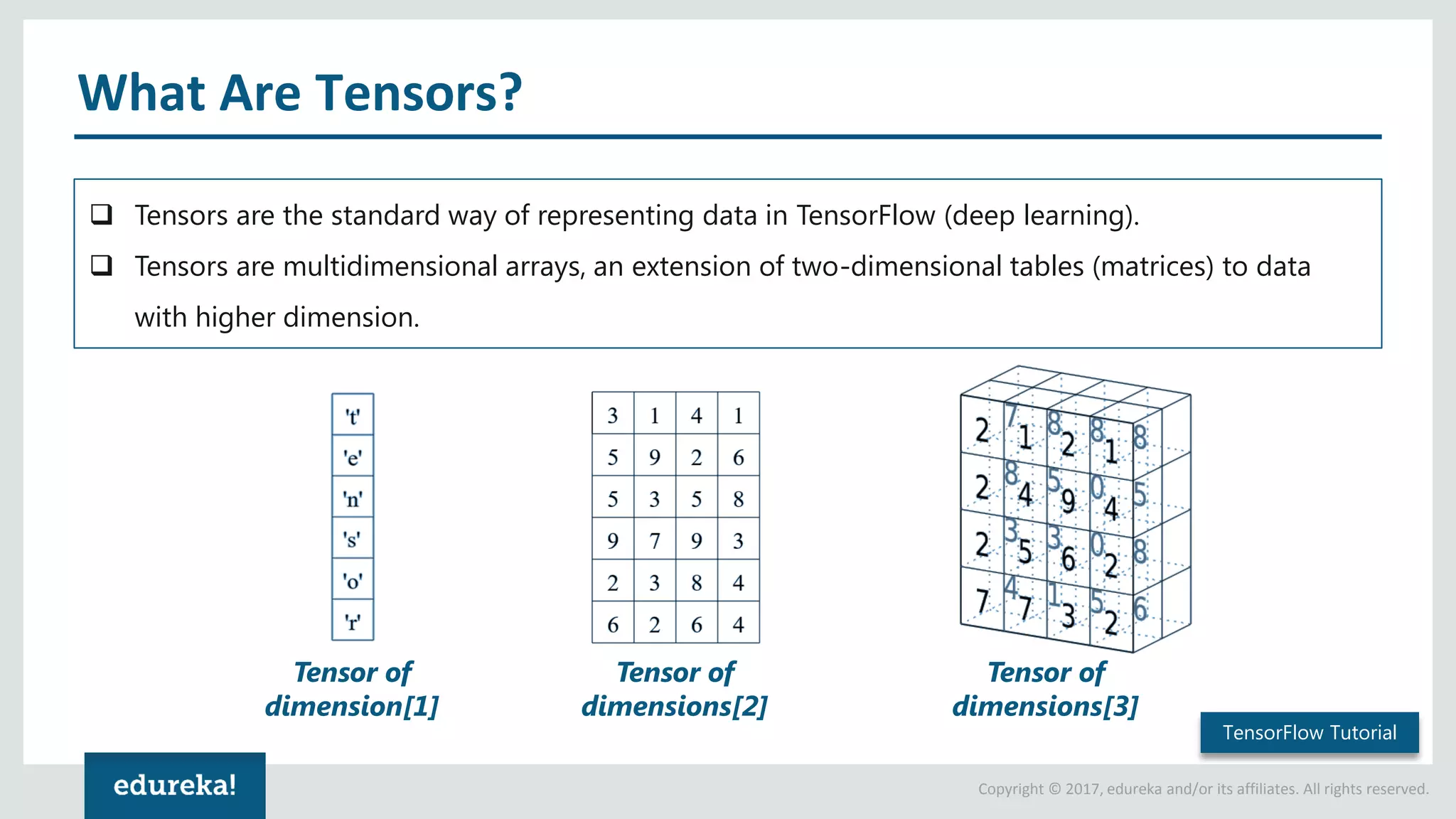 What Are Tensors?

❑ Tensors are the standard way of representing data in TensorFlow (deep learning).

❑ Tensors are multidimensional arrays, an extension of two-dimensional tables (matrices) to data with higher dimension.

| 't' |
|---|
| 'e' |
| 'n' |
| 's' |
| 'o' |
| 'r' |

Tensor of dimension[1]

| 3 | 1 | 4 | 1 |
|---|---|---|---|
| 5 | 9 | 2 | 6 |
| 5 | 3 | 5 | 8 |
| 9 | 7 | 9 | 3 |
| 2 | 3 | 8 | 4 |
| 6 | 2 | 6 | 4 |

Tensor of dimensions[2]

2 7 1 8 2 8 1 8
2 8 4 5 9 0 4 5
2 3 5 3 6 0 2 8
7 4 7 1 3 5 2 6

Tensor of dimensions[3]

TensorFlow Tutorial

edureka!

Copyright © 2017, edureka and/or its affiliates. All rights reserved.